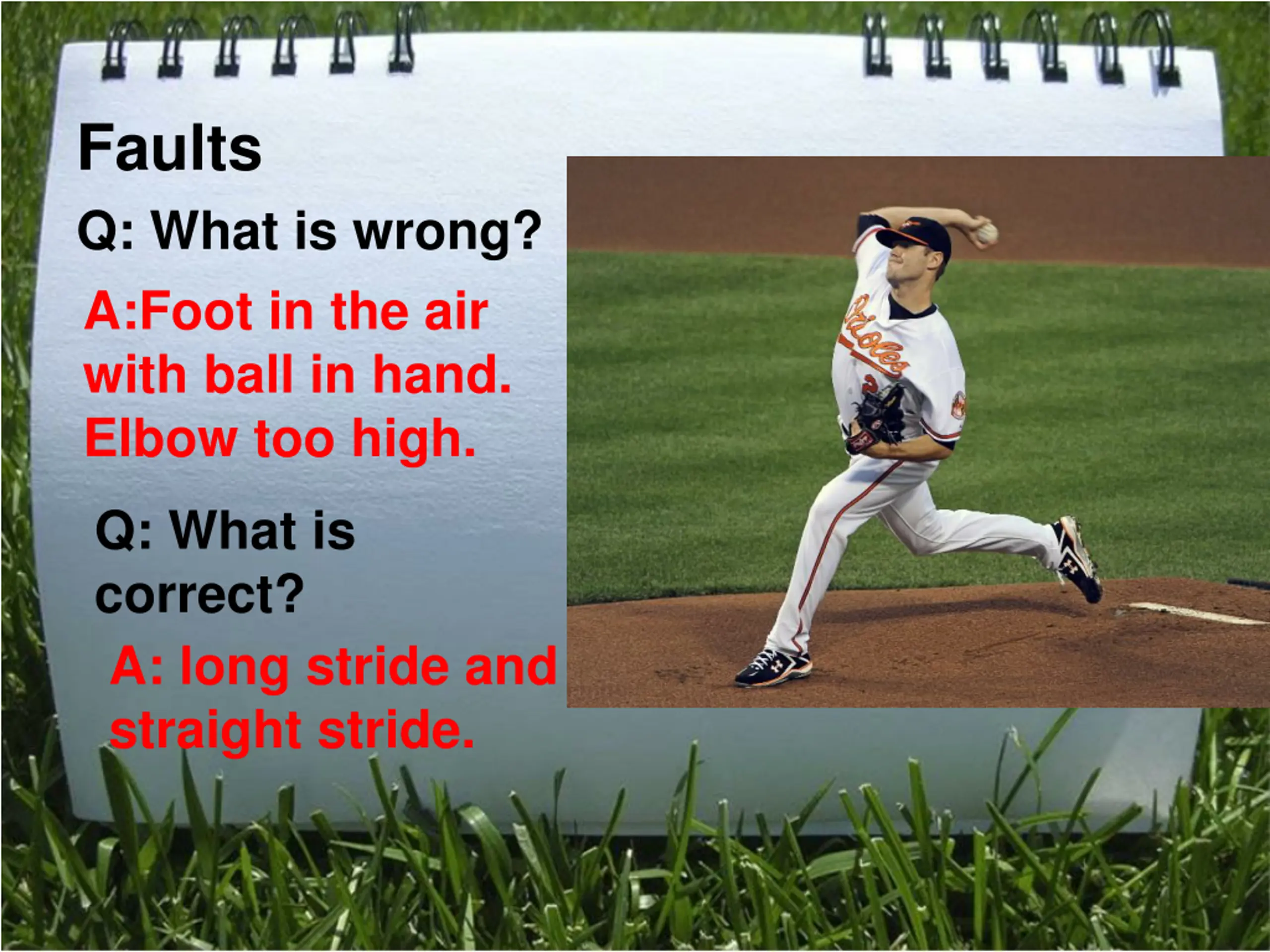 Faults

Q: What is wrong?

A:Foot in the air with ball in hand. Elbow too high.

Q: What is correct?

A: long stride and straight stride.

Orioles